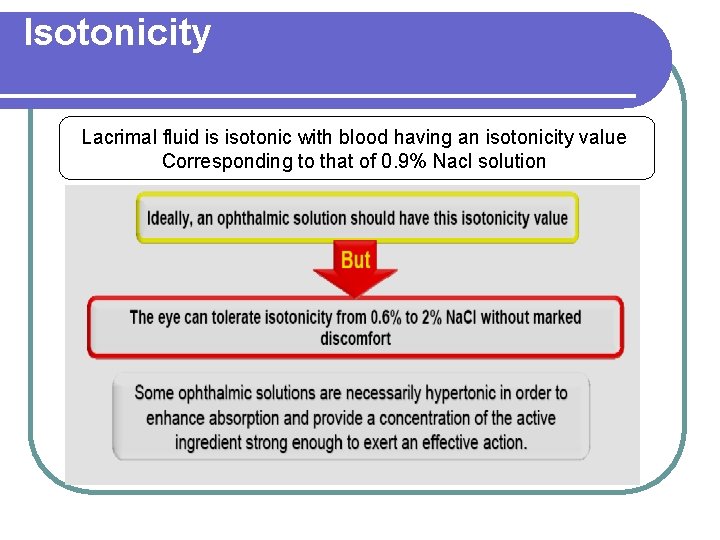 Isotonicity

Lacrimal fluid is isotonic with blood having an isotonicity value Corresponding to that of 0.9% Nacl solution

Ideally, an ophthalmic solution should have this isotonicity value

But

The eye can tolerate isotonicity from 0.6% to 2% NaCl without marked discomfort

Some ophthalmic solutions are necessarily hypertonic in order to enhance absorption and provide a concentration of the active ingredient strong enough to exert an effective action.